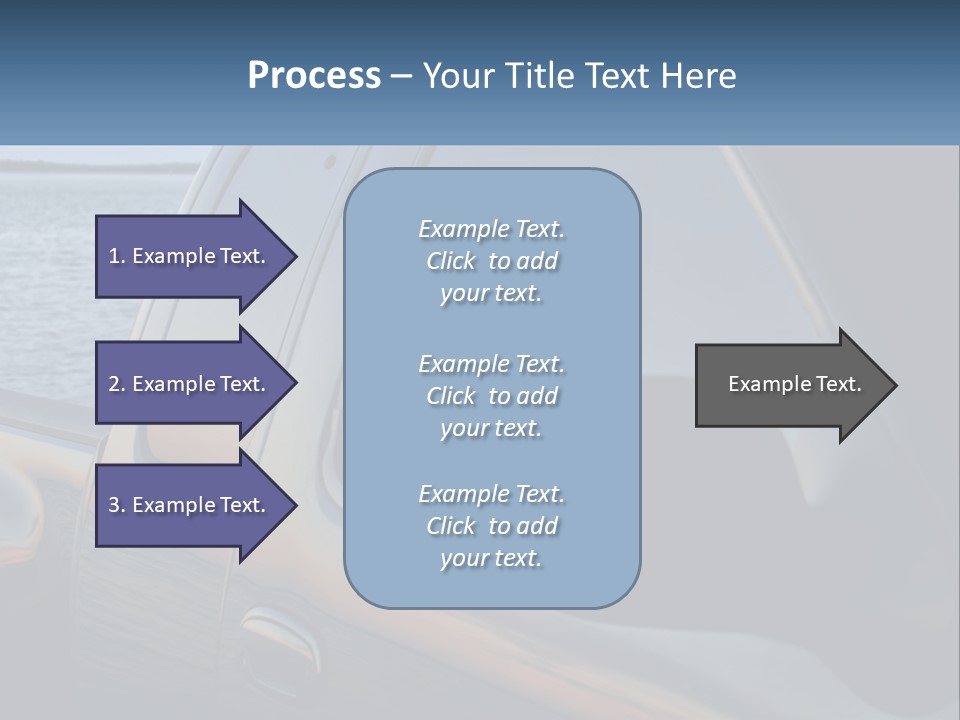 Process – Your Title Text Here

1. Example Text.

2. Example Text.

3. Example Text.

Example Text. Click to add your text.

Example Text. Click to add your text.

Example Text. Click to add your text.

Example Text.